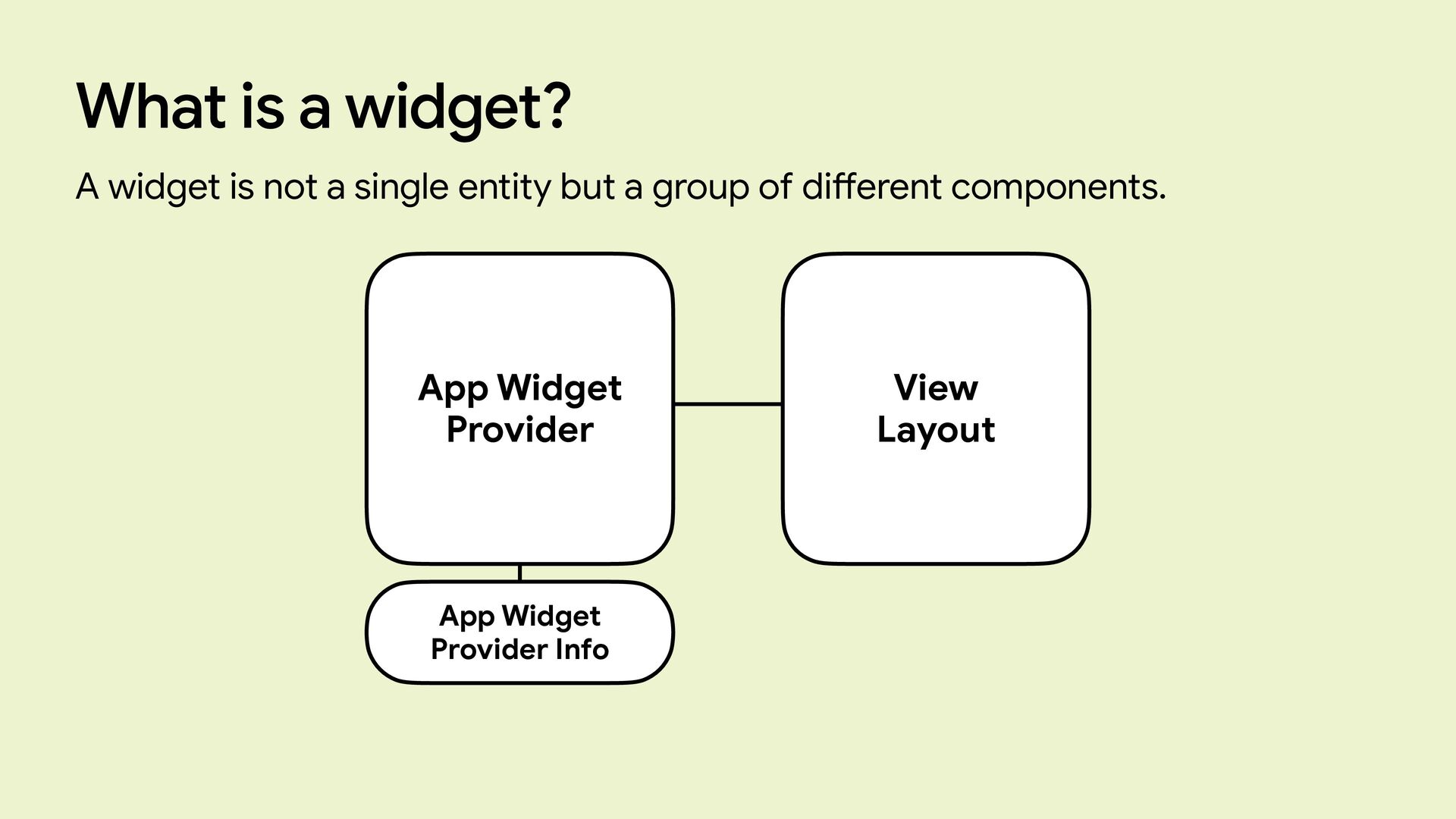 What is a widget?

A widget is not a single entity but a group of different components.

App Widget Provider

View Layout

App Widget Provider Info